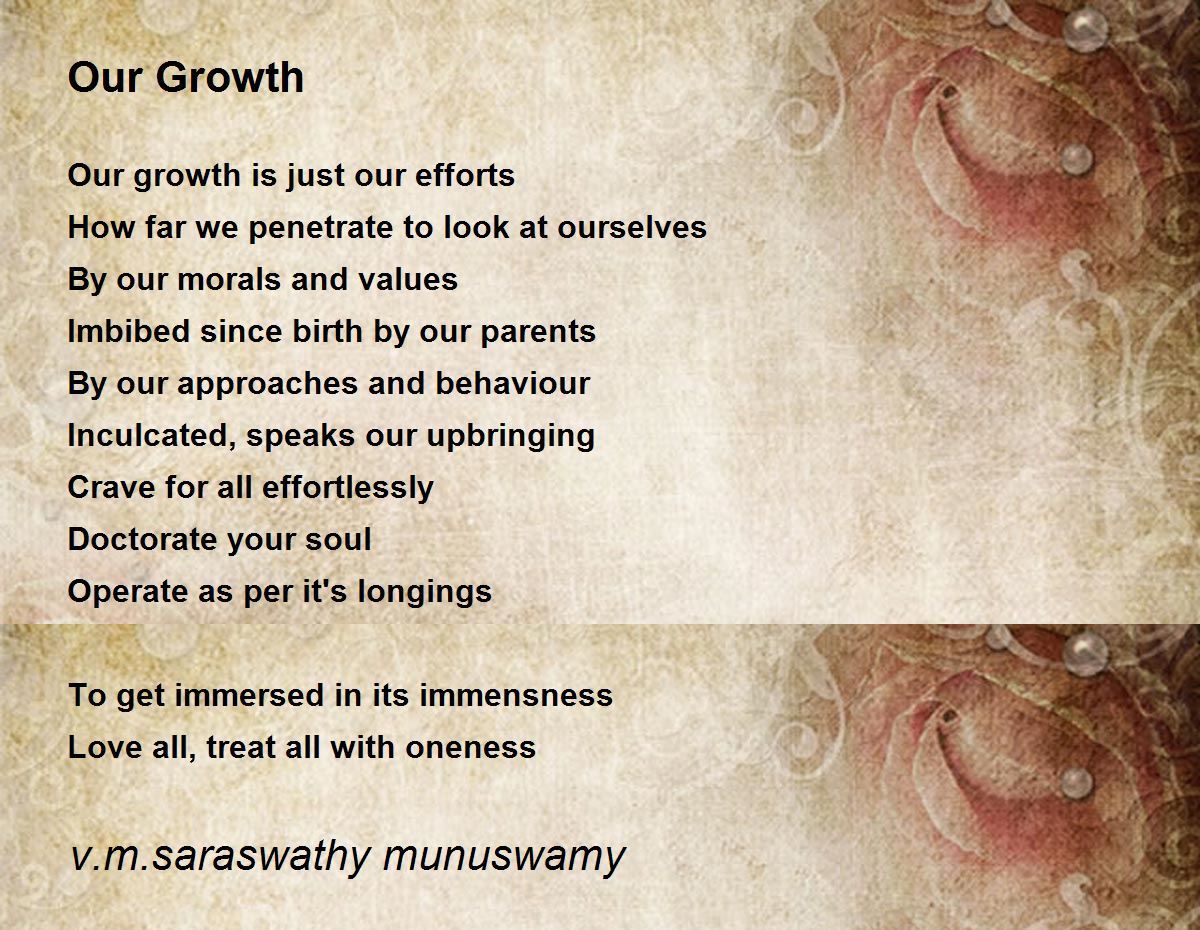 Our Growth

Our growth is just our efforts
How far we penetrate to look at ourselves
By our morals and values
Imbibed since birth by our parents
By our approaches and behaviour
Inculcated, speaks our upbringing
Crave for all effortlessly
Doctorate your soul
Operate as per it's longings

To get immersed in its immensness
Love all, treat all with oneness

v.m.saraswathy munuswamy